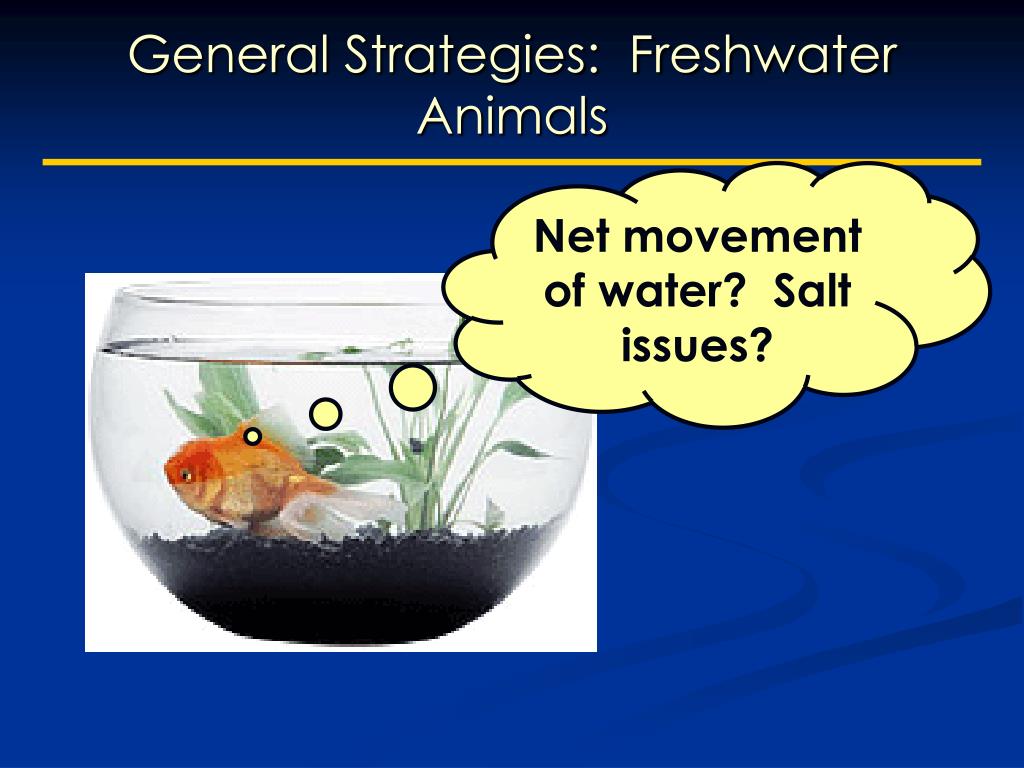 General Strategies: Freshwater Animals

Net movement of water? Salt issues?